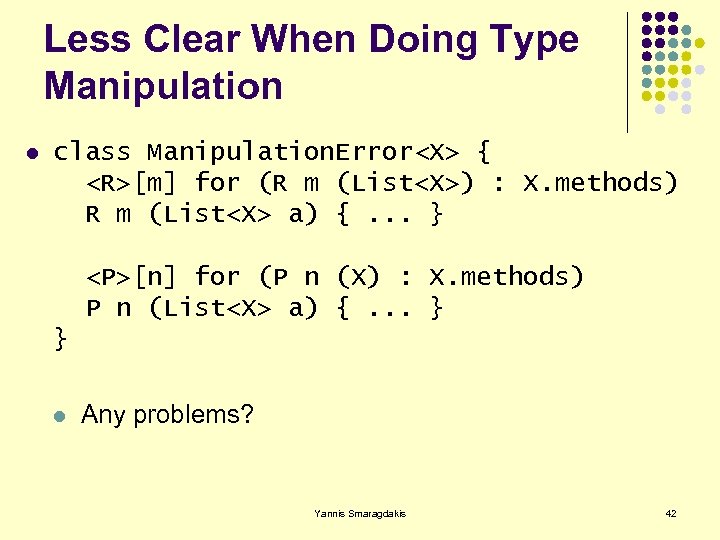 Less Clear When Doing Type Manipulation

class ManipulationError<X> {
<R>[m] for (R m (List<X>) : X.methods)
R m (List<X> a) { ... }

<P>[n] for (P n (X) : X.methods)
P n (List<X> a) { ... }
}

Any problems?

Yannis Smaragdakis

42